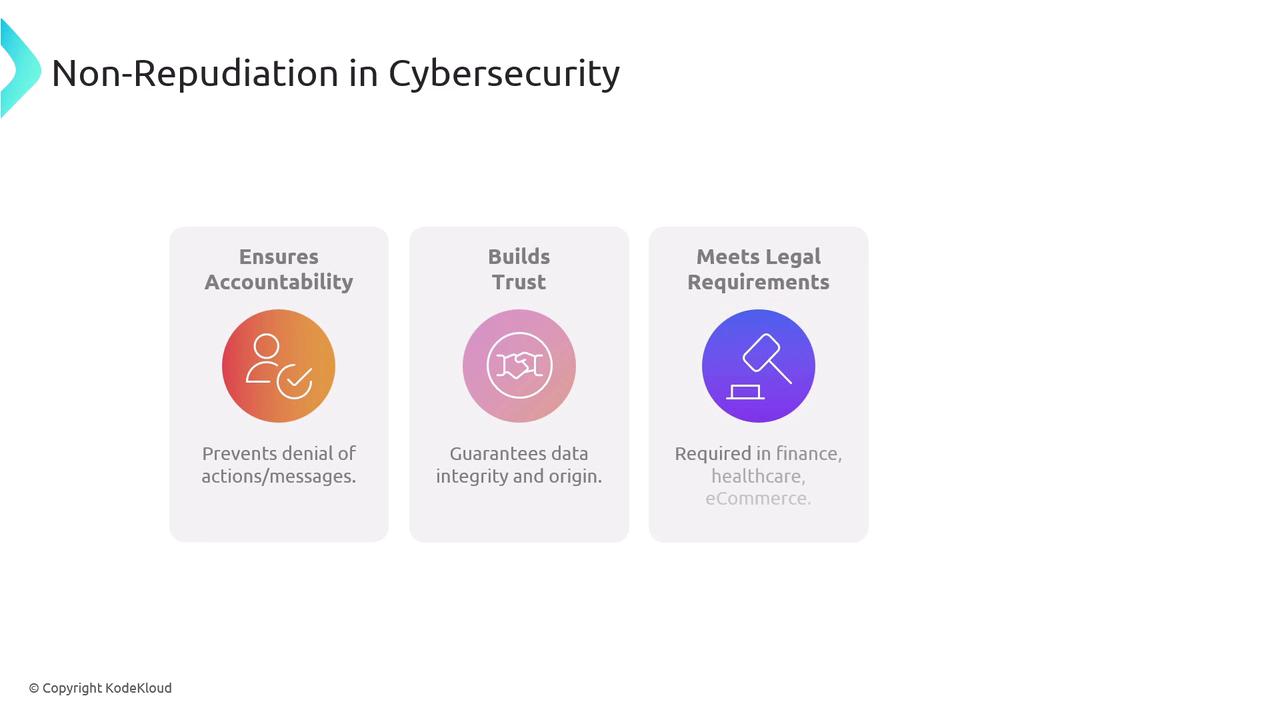 Non-Repudiation in Cybersecurity

Ensures Accountability

Prevents denial of actions/messages.

Builds Trust

Guarantees data integrity and origin.

Meets Legal Requirements

Required in finance, healthcare, eCommerce.

© Copyright KodeKloud